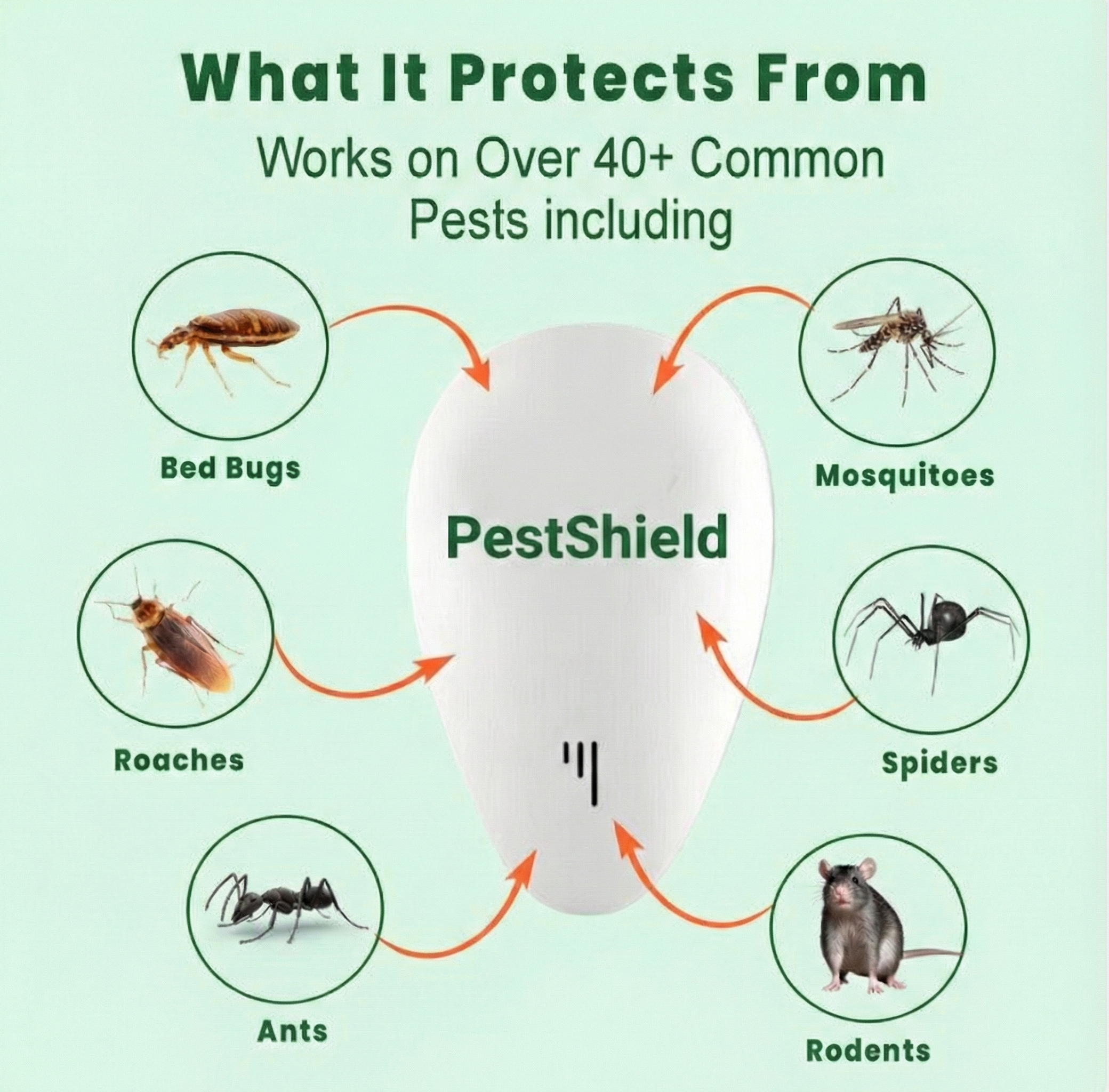 What It Protects From

Works on Over 40+ Common Pests including

Bed Bugs

Mosquitoes

PestShield

Roaches

Spiders

Ants

Rodents